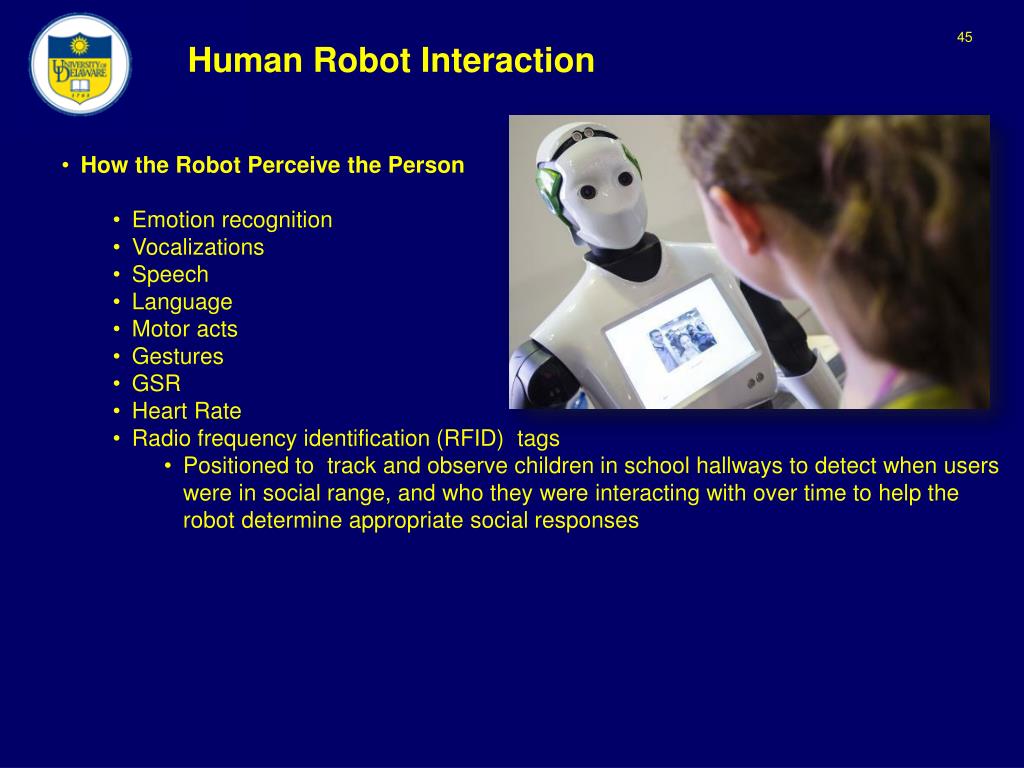 UNIVERSITY OF DELAWARE
1743

45

Human Robot Interaction

• How the Robot Perceive the Person

• Emotion recognition
• Vocalizations
• Speech
• Language
• Motor acts
• Gestures
• GSR
• Heart Rate
• Radio frequency identification (RFID) tags
• Positioned to track and observe children in school hallways to detect when users were in social range, and who they were interacting with over time to help the robot determine appropriate social responses